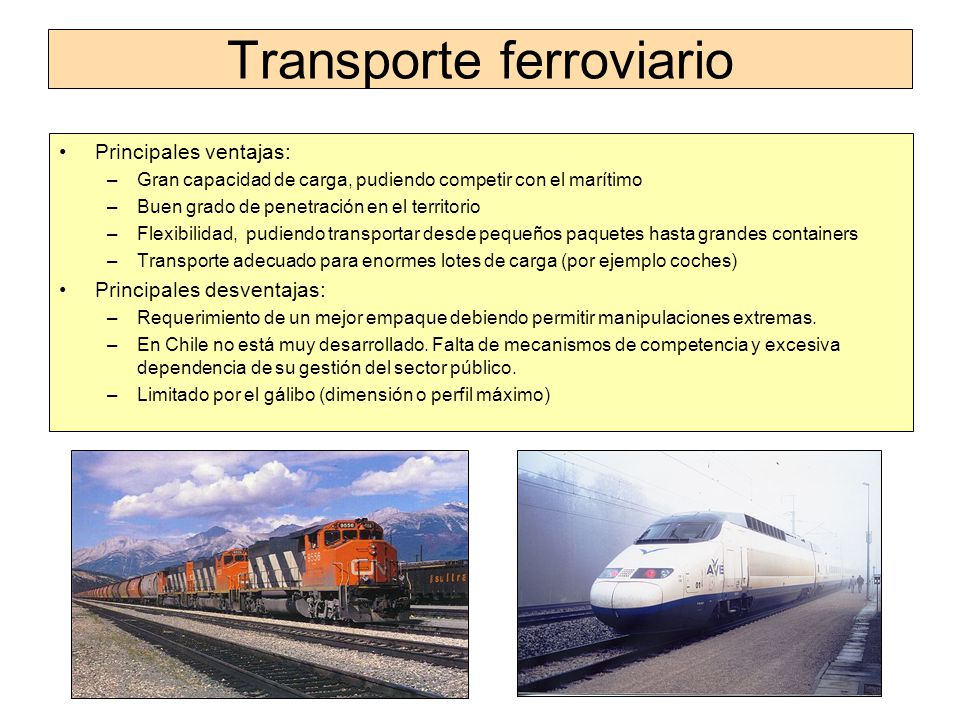 Transporte ferroviario

• Principales ventajas:
– Gran capacidad de carga, pudiendo competir con el marítimo
– Buen grado de penetración en el territorio
– Flexibilidad, pudiendo transportar desde pequeños paquetes hasta grandes containers
– Transporte adecuado para enormes lotes de carga (por ejemplo coches)

• Principales desventajas:
– Requerimiento de un mejor empaque debiendo permitir manipulaciones extremas.
– En Chile no está muy desarrollado. Falta de mecanismos de competencia y excesiva dependencia de su gestión del sector público.
– Limitado por el gálibo (dimensión o perfil máximo)

CN

AVE